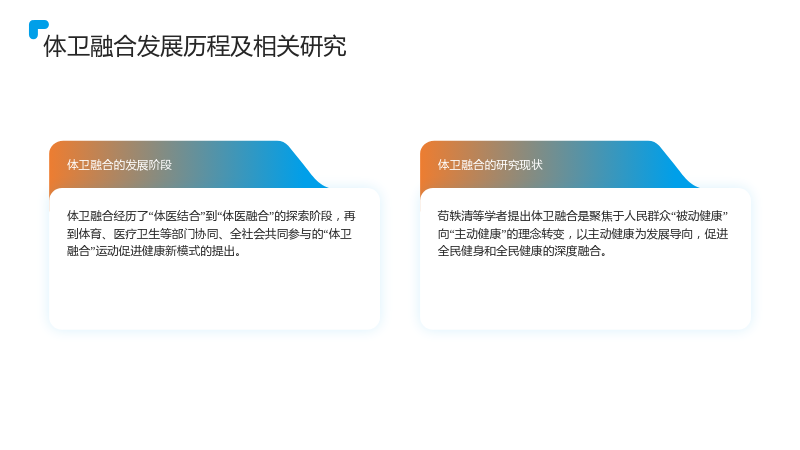 体卫融合发展历程及相关研究

体卫融合的发展阶段

体卫融合经历了“体医结合”到“体医融合”的探索阶段，再到体育、医疗卫生等部门协同、全社会共同参与的“体卫融合”运动促进健康新模式的提出。

体卫融合的研究现状

苟轶清等学者提出体卫融合是聚焦于人民群众“被动健康”向“主动健康”的理念转变，以主动健康为发展导向，促进全民健身和全民健康的深度融合。